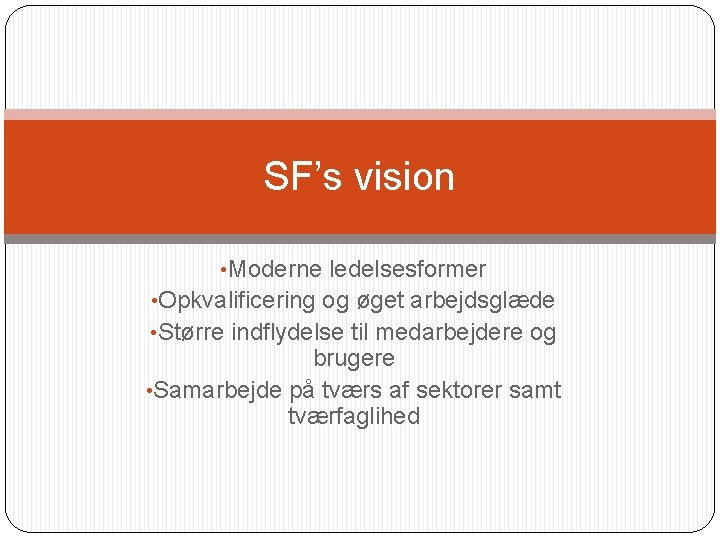 SF’s vision

•Moderne ledelsesformer
•Opkvalificering og øget arbejdsglæde
•Større indflydelse til medarbejdere og brugere
•Samarbejde på tværs af sektorer samt tværfaglihed